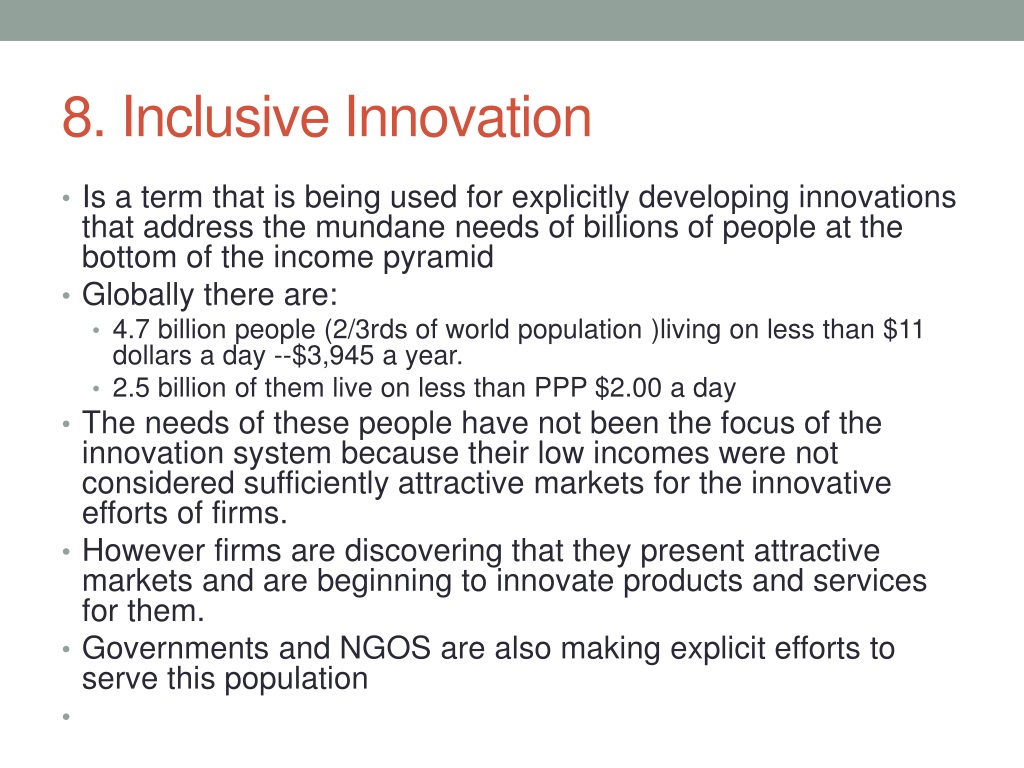 8. Inclusive Innovation

• Is a term that is being used for explicitly developing innovations that address the mundane needs of billions of people at the bottom of the income pyramid
• Globally there are:
  • 4.7 billion people (2/3rds of world population )living on less than \$11 dollars a day --\$3,945 a year.
  • 2.5 billion of them live on less than PPP \$2.00 a day
• The needs of these people have not been the focus of the innovation system because their low incomes were not considered sufficiently attractive markets for the innovative efforts of firms.
• However firms are discovering that they present attractive markets and are beginning to innovate products and services for them.
• Governments and NGOS are also making explicit efforts to serve this population
•